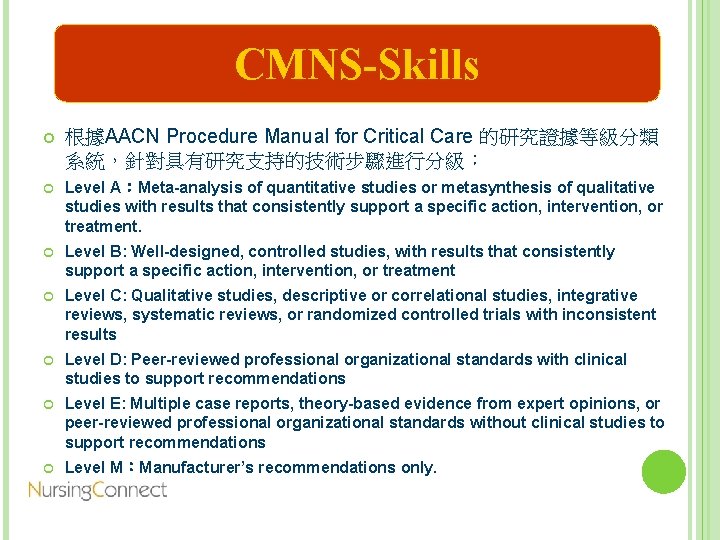 CMNS-Skills

根據AACN Procedure Manual for Critical Care 的研究證據等級分類系統，針對具有研究支持的技術步驟進行分級：

Level A：Meta-analysis of quantitative studies or metasynthesis of qualitative studies with results that consistently support a specific action, intervention, or treatment.

Level B: Well-designed, controlled studies, with results that consistently support a specific action, intervention, or treatment

Level C: Qualitative studies, descriptive or correlational studies, integrative reviews, systematic reviews, or randomized controlled trials with inconsistent results

Level D: Peer-reviewed professional organizational standards with clinical studies to support recommendations

Level E: Multiple case reports, theory-based evidence from expert opinions, or peer-reviewed professional organizational standards without clinical studies to support recommendations

Level M：Manufacturer's recommendations only.

NursingConnect